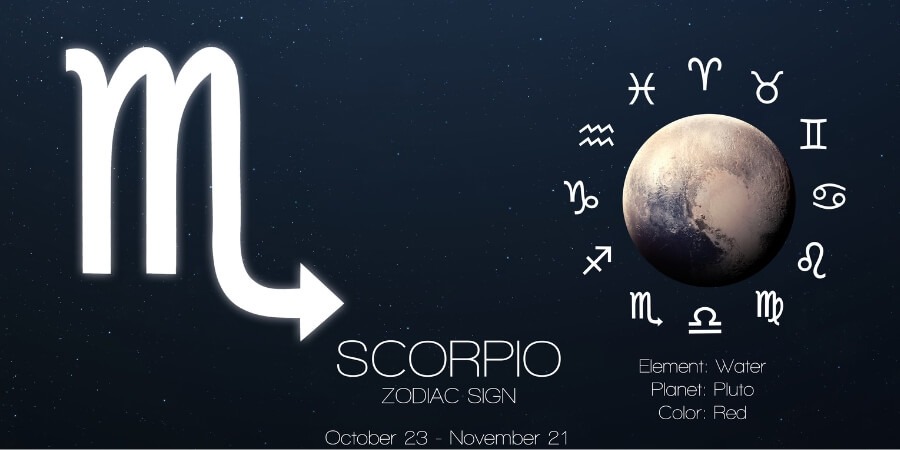 SCORPIO
ZODIAC SIGN
October 23 - November 21

Element: Water
Planet: Pluto
Color: Red